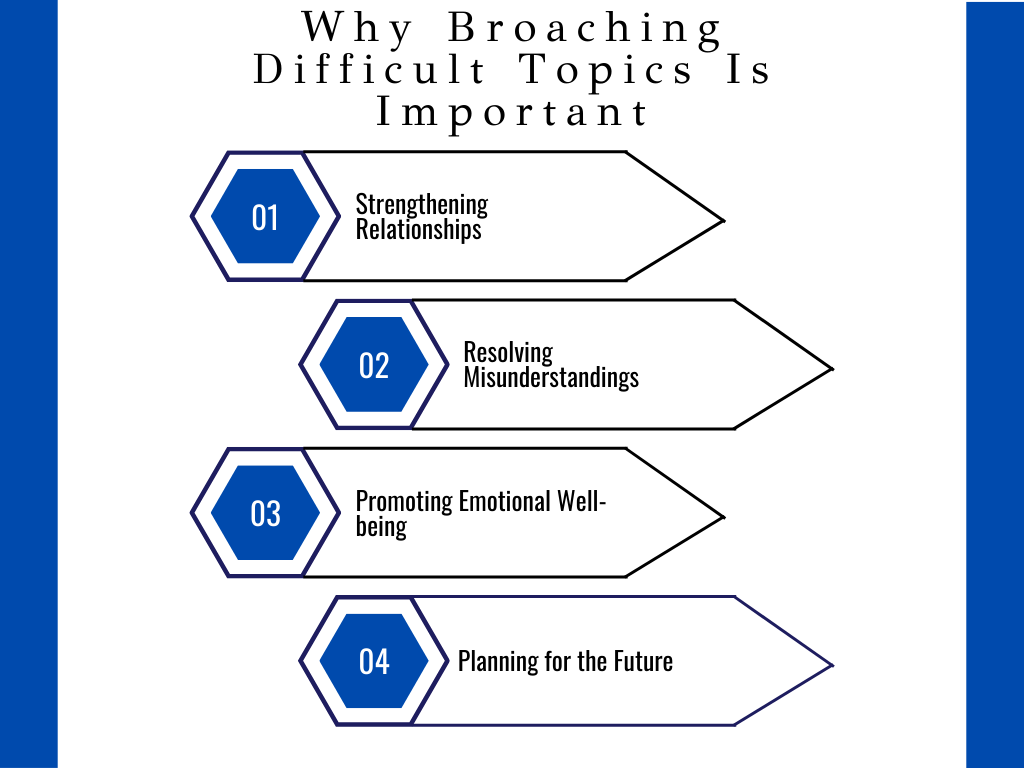 Why Broaching Difficult Topics Is Important

01
Strengthening Relationships

02
Resolving Misunderstandings

03
Promoting Emotional Well-being

04
Planning for the Future